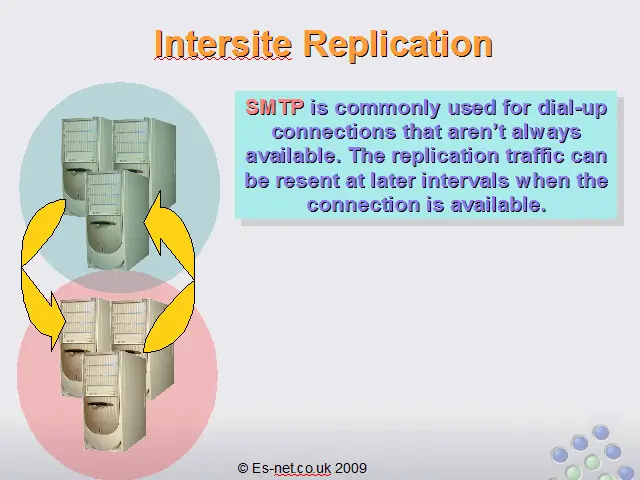 Intersite Replication

SMTP is commonly used for dial-up connections that aren't always available. The replication traffic can be resent at later intervals when the connection is available.

© Es-net.co.uk 2009